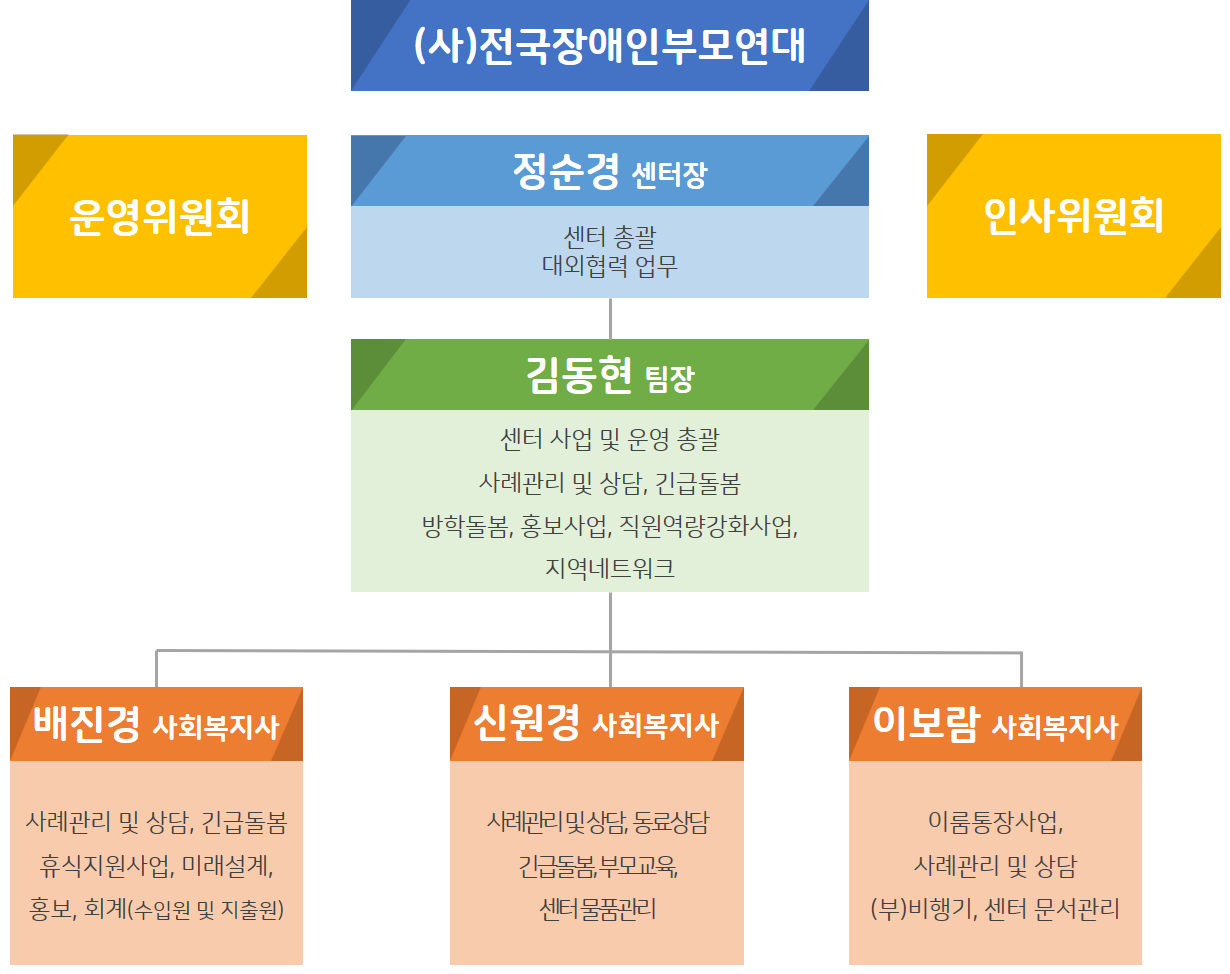 (사)전국장애인부모연대

운영위원회

정순경 센터장

센터 총괄
대외협력 업무

인사위원회

김동현 팀장

센터 사업 및 운영 총괄
사례관리 및 상담, 긴급돌봄
방학돌봄, 홍보사업, 직원역량강화사업,
지역네트워크

배진경 사회복지사

사례관리 및 상담, 긴급돌봄
휴식지원사업, 미래설계,
홍보, 회계(수입원 및 지출원)

신원경 사회복지사

사례관리및상담, 동료상담
긴급돌봄,부모교육,
센터물품관리

이보람 사회복지사

이룸통장사업,
사례관리 및 상담
(부)비행기, 센터 문서관리